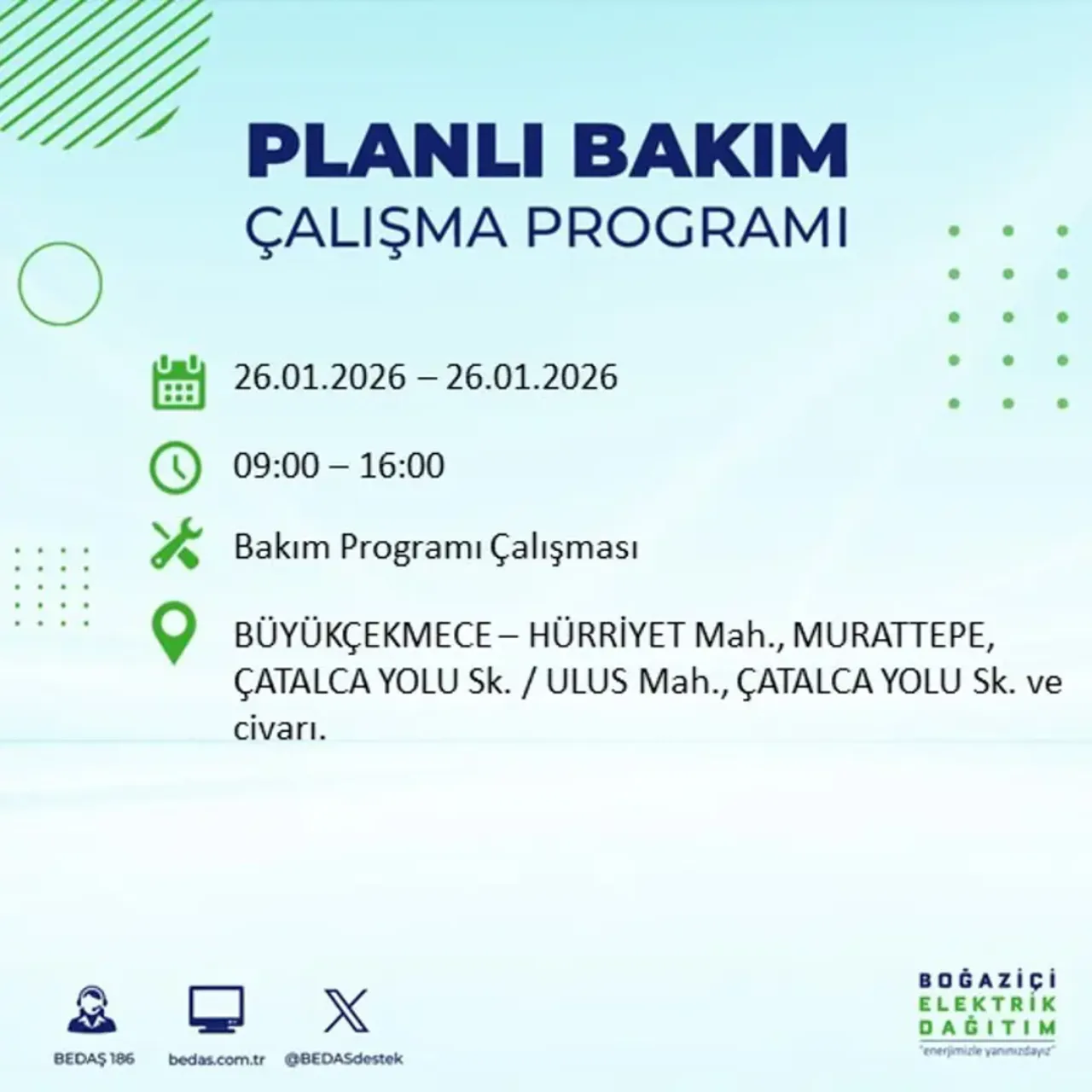 PLANLI BAKIM
ÇALIŞMA PROGRAMI

26.01.2026 – 26.01.2026

09:00 – 16:00

Bakım Programı Çalışması

BÜYÜKÇEKMECE – HÜRRİYET Mah., MURATTEPE, ÇATALCA YOLU Sk. / ULUS Mah., ÇATALCA YOLU Sk. ve civarı.

BEDAŞ 186

bedas.com.tr

@BEDASdestek

BOĞAZİÇİ
ELEKTRİK
DAĞITIM
"enerjimizle yanınızdayız"